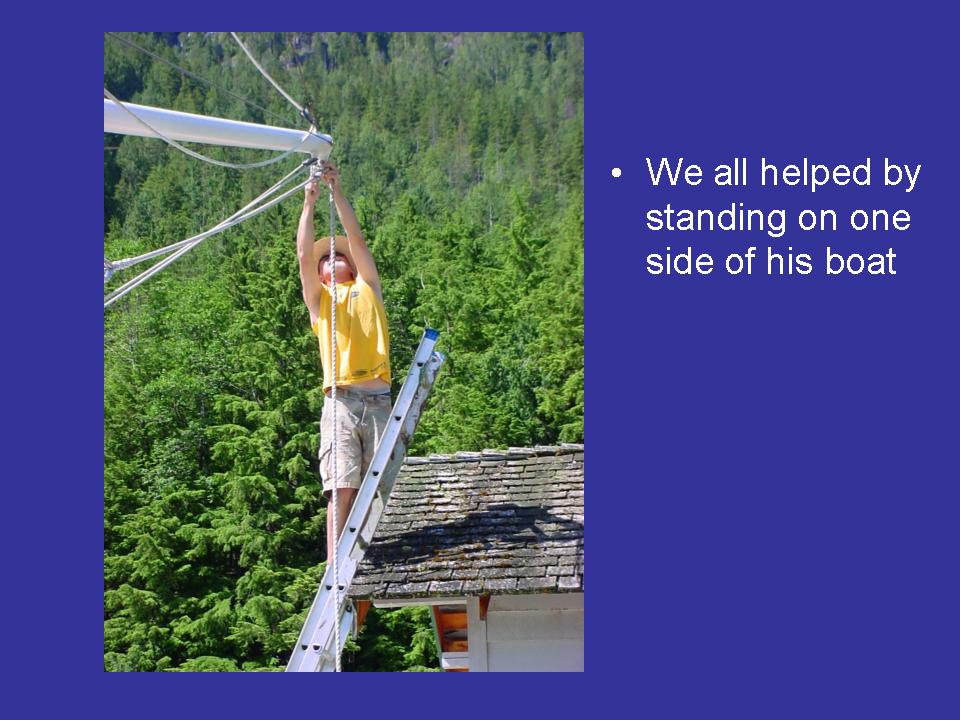 • We all helped by standing on one side of his boat